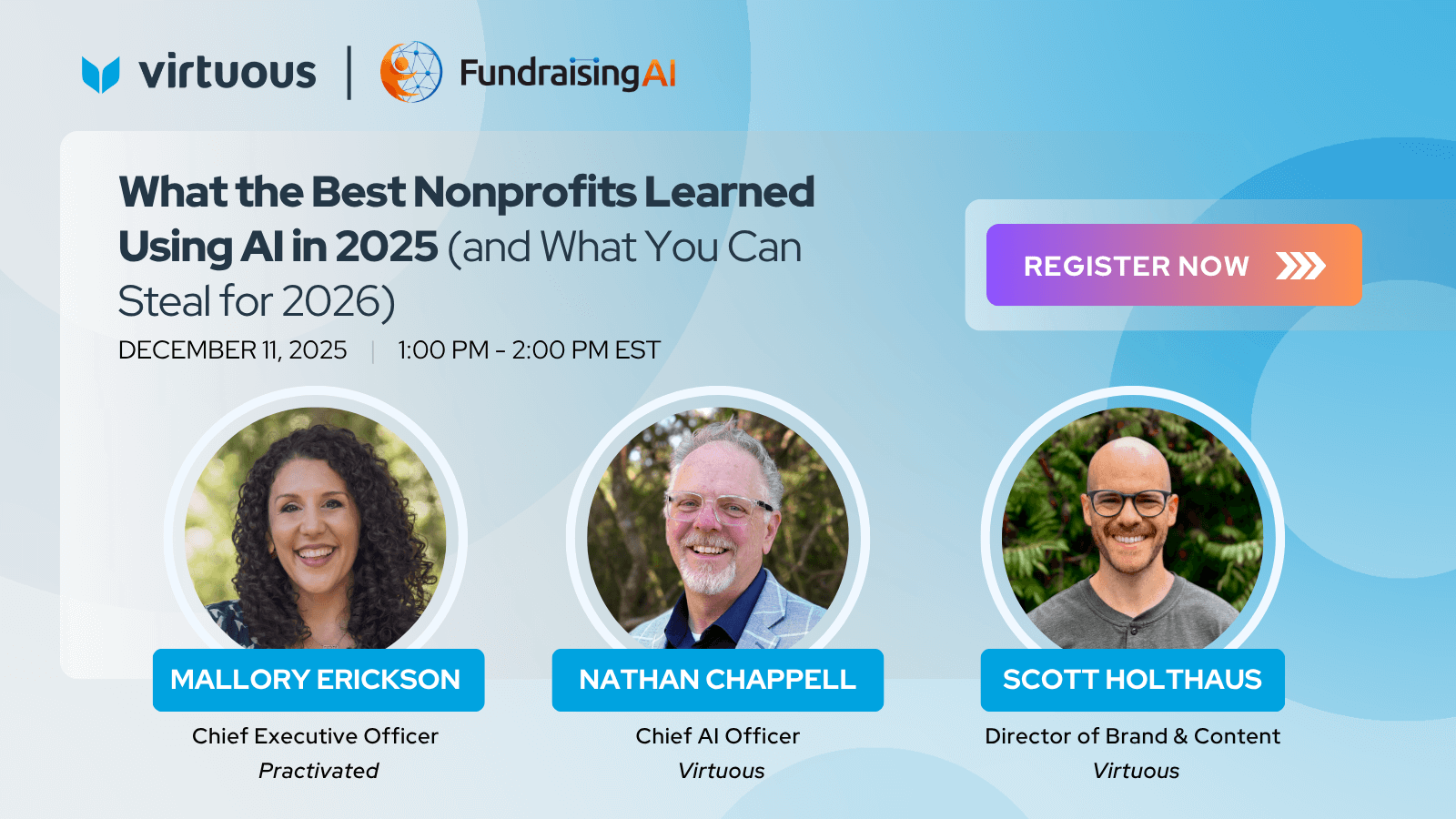 virtuous | FundraisingAI

What the Best Nonprofits Learned Using AI in 2025 (and What You Can Steal for 2026)

DECEMBER 11, 2025 | 1:00 PM - 2:00 PM EST

REGISTER NOW

MALLORY ERICKSON
Chief Executive Officer
Practivated

NATHAN CHAPPELL
Chief AI Officer
Virtuous

SCOTT HOLTHAUS
Director of Brand & Content
Virtuous